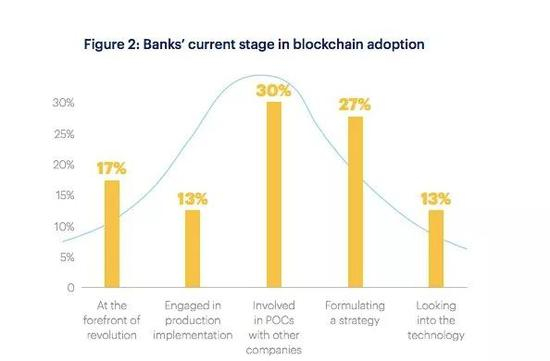 Figure 2: Banks' current stage in blockchain adoption

30%
25%
20%
15%
10%
5%
0

17%
13%
30%
27%
13%

At the forefront of revolution

Engaged in production implementation

Involved in POCs with other companies

Formulating a strategy

Looking into the technology